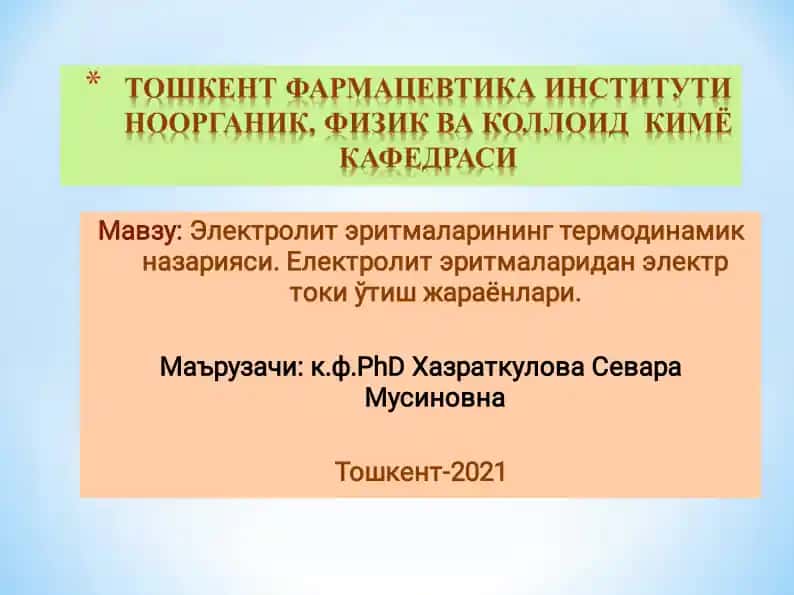 * ТОШКЕНТ ФАРМАЦЕВТИКА ИНСТИТУТИ НООРГАНИК, ФИЗИК ВА КОЛЛОИД КИМЁ КАФЕДРАСИ

Мавзу: Электролит эритмаларининг термодинамик назарияси. Електролит эритмаларидан электр токи ўтиш жараёнлари.

Маърузачи: к.ф.PhD Хазраткулова Севара Мусиновна

Тошкент-2021